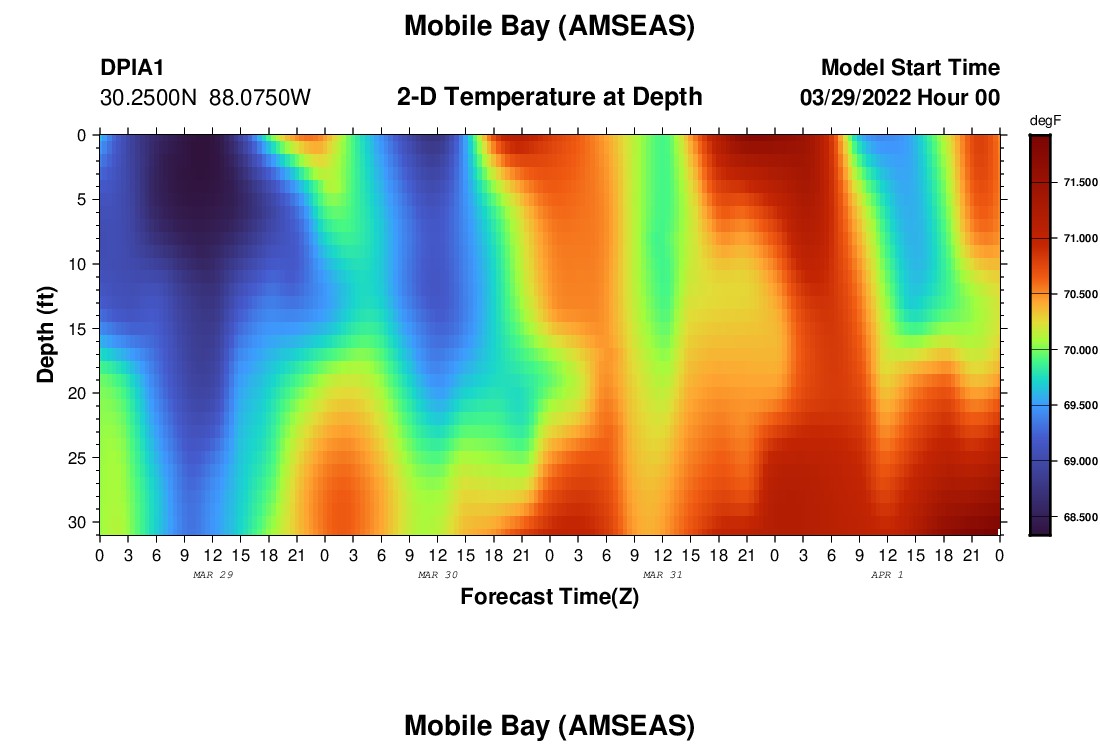 Mobile Bay (AMSEAS)

DPIA1
30.2500N 88.0750W

2-D Temperature at Depth

Model Start Time
03/29/2022 Hour 00

degF

71.500
71.000
70.500
70.000
69.500
69.000
68.500

Depth (ft)

0
5
10
15
20
25
30

0 3 6 9 12 15 18 21 0 3 6 9 12 15 18 21 0 3 6 9 12 15 18 21 0 3 6 9 12 15 18 21 0

MAR 29
MAR 30
MAR 31
APR 1

Forecast Time(Z)

Mobile Bay (AMSEAS)